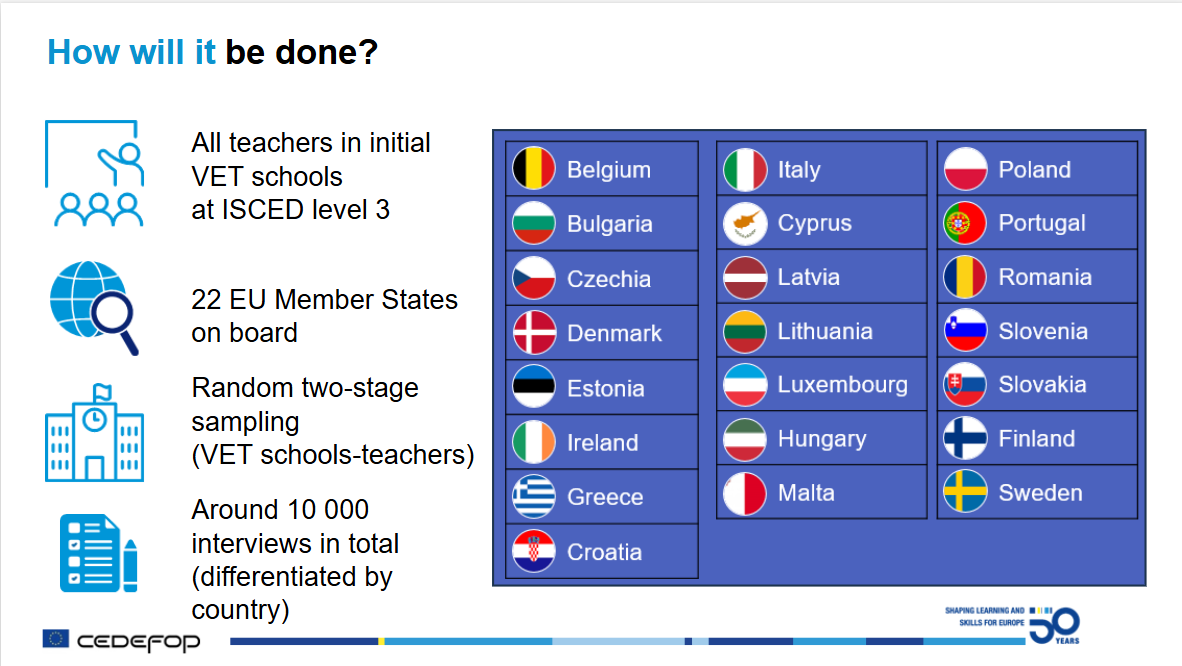 How will it be done?

All teachers in initial VET schools at ISCED level 3

22 EU Member States on board

Random two-stage sampling (VET schools-teachers)

Around 10 000 interviews in total (differentiated by country)

Belgium
Bulgaria
Czechia
Denmark
Estonia
Ireland
Greece
Croatia

Italy
Cyprus
Latvia
Lithuania
Luxembourg
Hungary
Malta

Poland
Portugal
Romania
Slovenia
Slovakia
Finland
Sweden

CEDEFOP

SHAPING LEARNING AND SKILLS FOR EUROPE 50 YEARS